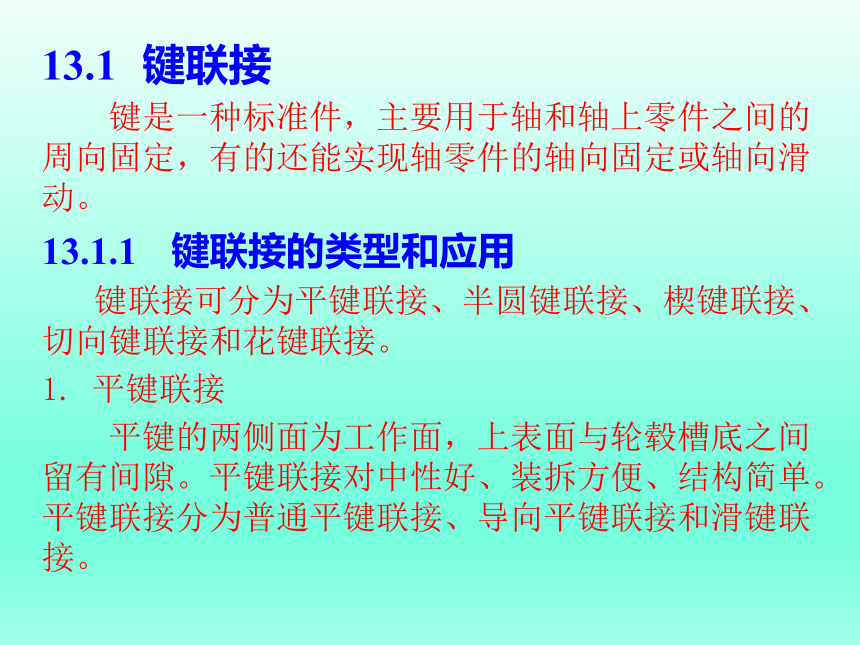 13.1 键联接

键是一种标准件，主要用于轴和轴上零件之间的周向固定，有的还能实现轴零件的轴向固定或轴向滑动。

13.1.1 键联接的类型和应用

键联接可分为平键联接、半圆键联接、楔键联接、切向键联接和花键联接。

1. 平键联接

平键的两侧面为工作面，上表面与轮毂槽底之间留有间隙。平键联接对中性好、装拆方便、结构简单。平键联接分为普通平键联接、导向平键联接和滑键联接。